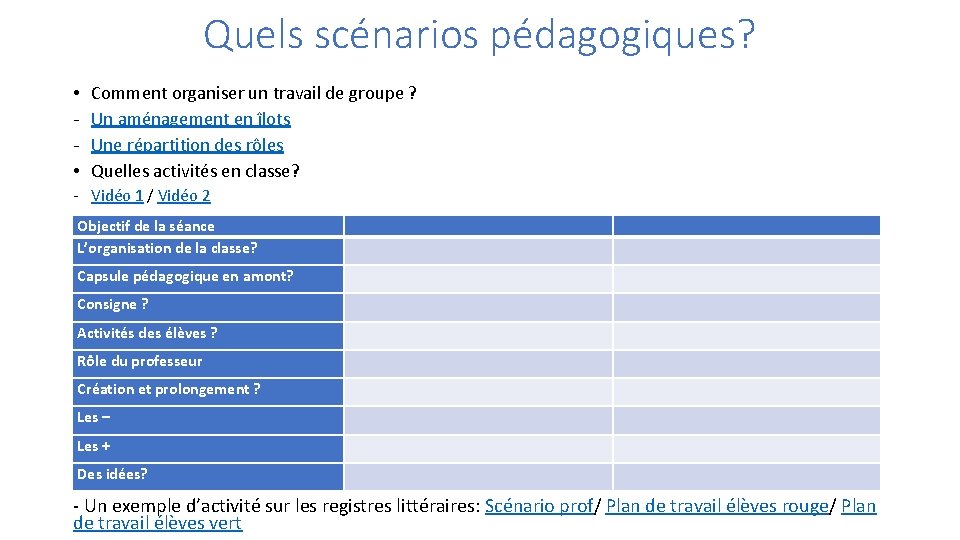 Quels scénarios pédagogiques?

• Comment organiser un travail de groupe ?
- Un aménagement en îlots
- Une répartition des rôles
• Quelles activités en classe?
- Vidéo 1 / Vidéo 2

| Objectif de la séance | | |
|---|---|---|
| L'organisation de la classe? | | |
| Capsule pédagogique en amont? | | |
| Consigne ? | | |
| Activités des élèves ? | | |
| Rôle du professeur | | |
| Création et prolongement ? | | |
| Les – | | |
| Les + | | |
| Des idées? | | |

- Un exemple d'activité sur les registres littéraires: Scénario prof/ Plan de travail élèves rouge/ Plan de travail élèves vert